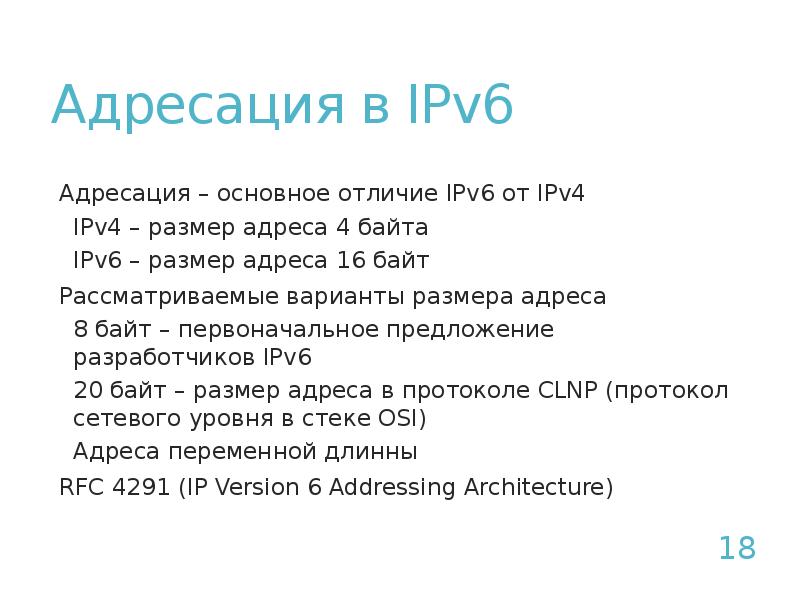 Адресация в IPv6

Адресация – основное отличие IPv6 от IPv4

IPv4 – размер адреса 4 байта

IPv6 – размер адреса 16 байт

Рассматриваемые варианты размера адреса

8 байт – первоначальное предложение разработчиков IPv6

20 байт – размер адреса в протоколе CLNP (протокол сетевого уровня в стеке OSI)

Адреса переменной длинны

RFC 4291 (IP Version 6 Addressing Architecture)

18